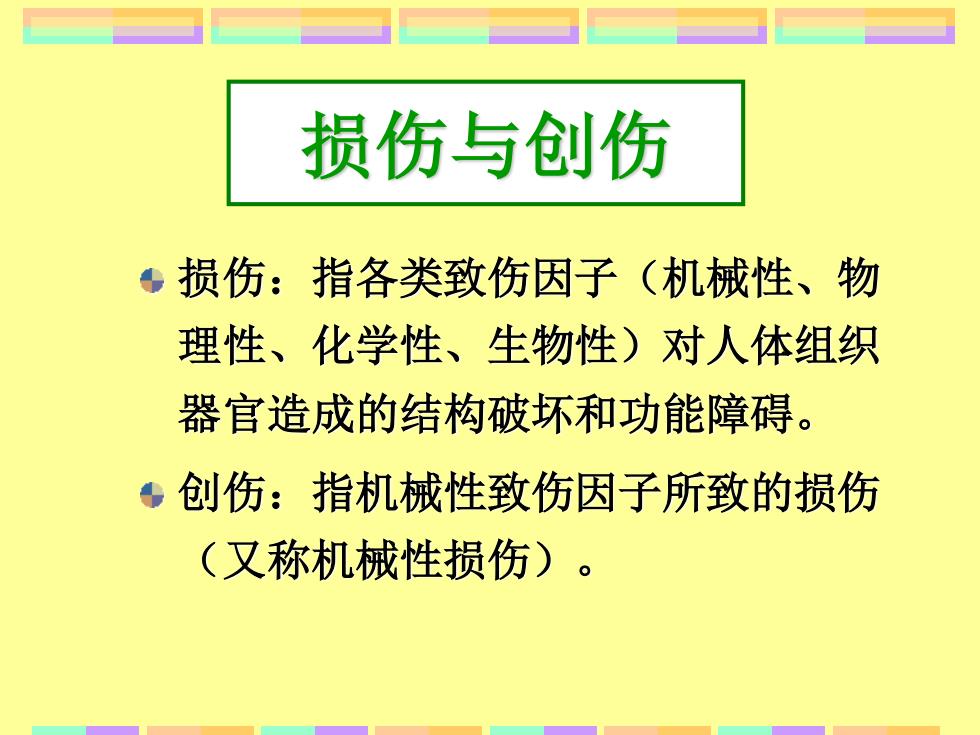 损伤与创伤

损伤：指各类致伤因子（机械性、物理性、化学性、生物性）对人体组织器官造成的结构破坏和功能障碍。

创伤：指机械性致伤因子所致的损伤（又称机械性损伤）。